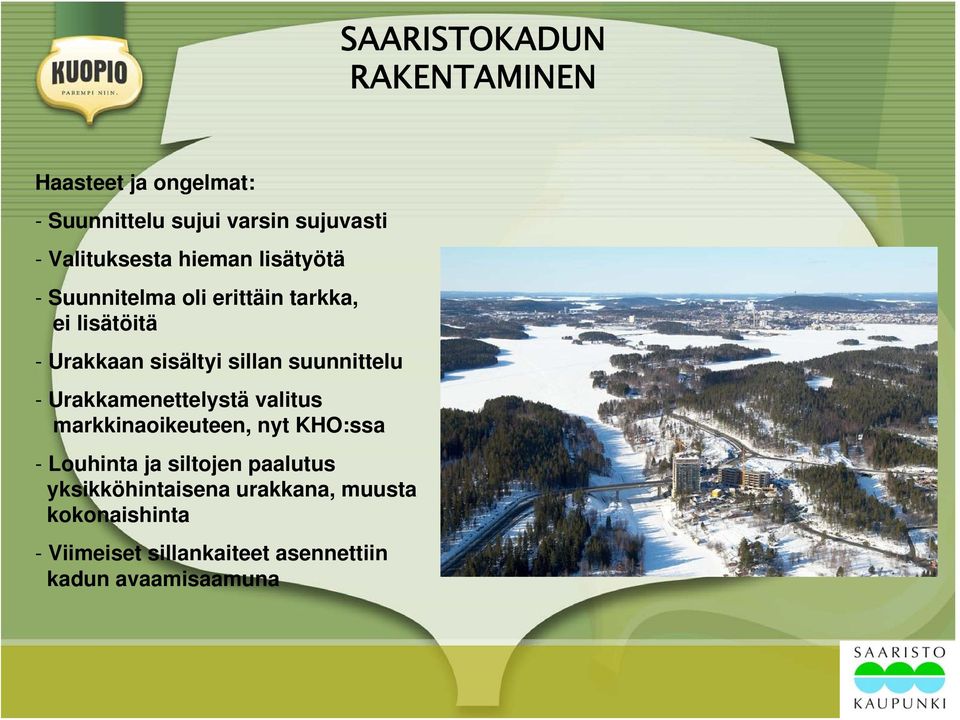 KUOPIO
PAREMPI NIIN.

SAARISTOKADUN RAKENTAMINEN

Haasteet ja ongelmat:

- Suunnittelu sujui varsin sujuvasti

- Valituksesta hieman lisätyötä

- Suunnitelma oli erittäin tarkka, ei lisätöitä

- Urakkaan sisältyi sillan suunnittelu

- Urakkamenettelystä valitus markkinaoikeuteen, nyt KHO:ssa

- Louhinta ja siltojen paalutus yksikköhintaisena urakkana, muusta kokonaishinta

- Viimeiset sillankaiteet asennettiin kadun avaamisaamuna

SAARISTO
KAUPUNKI